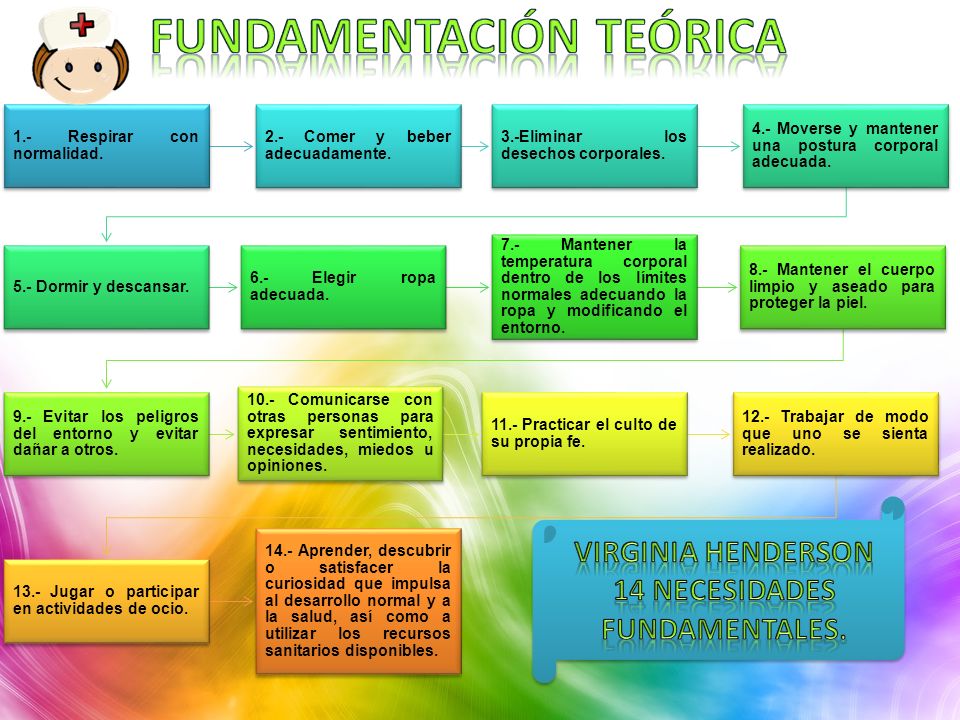 FUNDAMENTACIÓN TEÓRICA

1.- Respirar con normalidad.

2.- Comer y beber adecuadamente.

3.-Eliminar los desechos corporales.

4.- Moverse y mantener una postura corporal adecuada.

5.- Dormir y descansar.

6.- Elegir ropa adecuada.

7.- Mantener la temperatura corporal dentro de los limites normales adecuando la ropa y modificando el entorno.

8.- Mantener el cuerpo limpio y aseado para proteger la piel.

9.- Evitar los peligros del entorno y evitar dañar a otros.

10.- Comunicarse con otras personas para expresar sentimiento, necesidades, miedos u opiniones.

11.- Practicar el culto de su propia fe.

12.- Trabajar de modo que uno se sienta realizado.

13.- Jugar o participar en actividades de ocio.

14.- Aprender, descubrir o satisfacer la curiosidad que impulsa al desarrollo normal y a la salud, así como a utilizar los recursos sanitarios disponibles.

VIRGINIA HENDERSON
14 NECESIDADES FUNDAMENTALES.